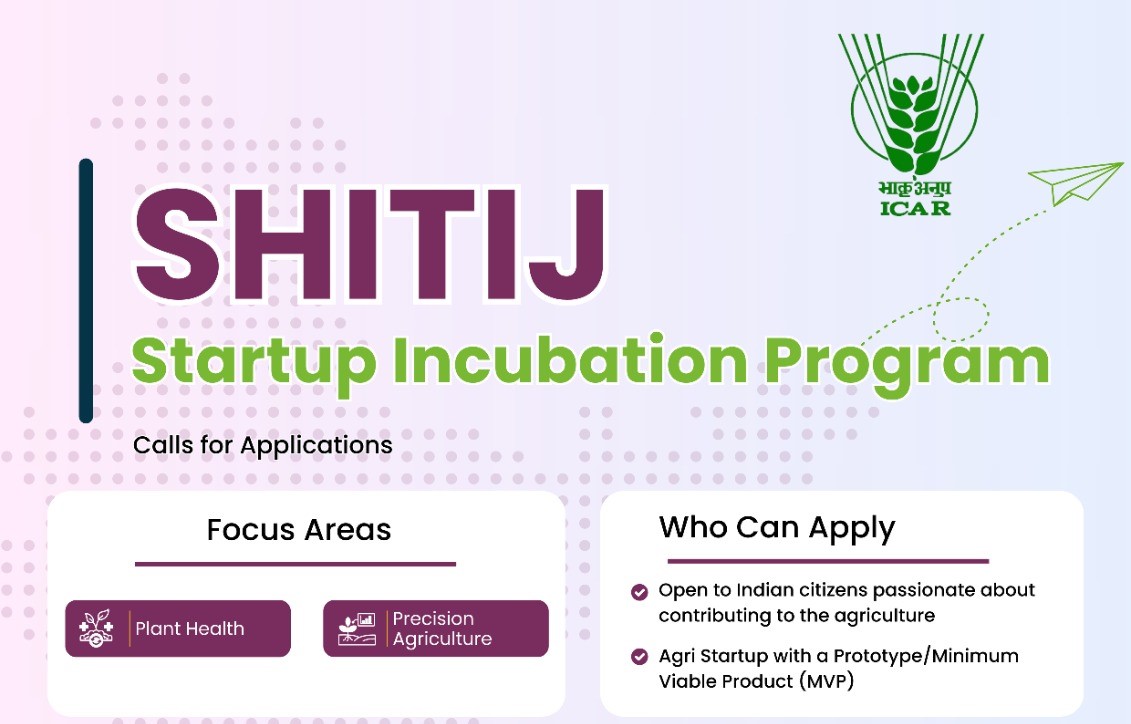 भाकृअनुप
ICAR

SHITIJ
Startup Incubation Program

Calls for Applications

Focus Areas

Plant Health

Precision Agriculture

Who Can Apply

Open to Indian citizens passionate about contributing to the agriculture

Agri Startup with a Prototype/Minimum Viable Product (MVP)